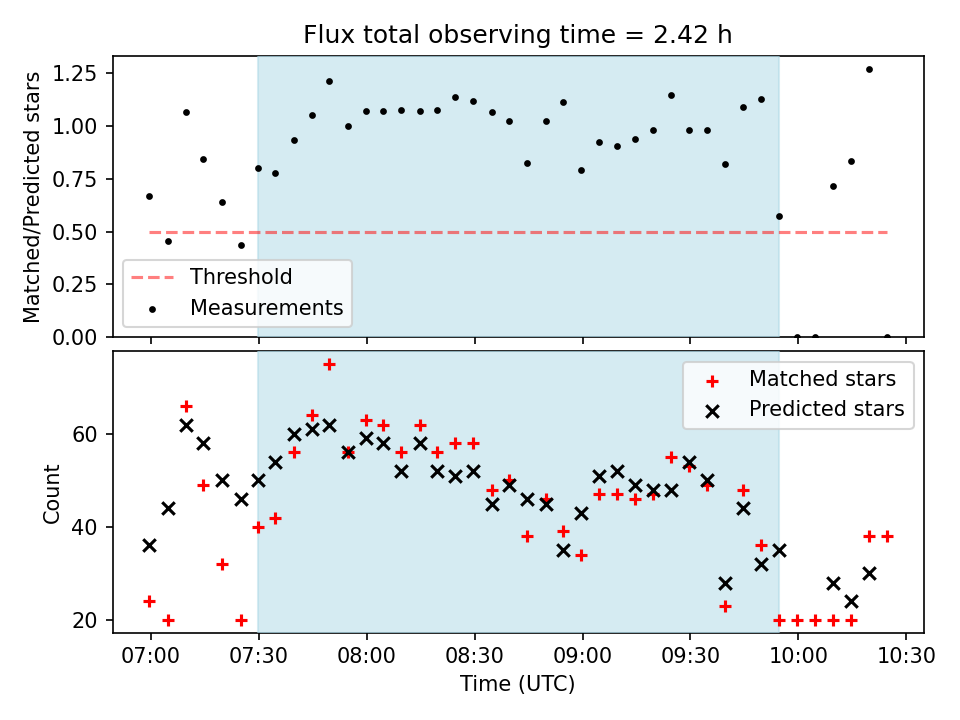 Flux total observing time = 2.42 h

Matched/Predicted stars

1.25
1.00
0.75
0.50
0.25
0.00

Threshold
Measurements

Matched stars
Predicted stars

Count

60
40
20

07:00
07:30
08:00
08:30
09:00
09:30
10:00
10:30

Time (UTC)